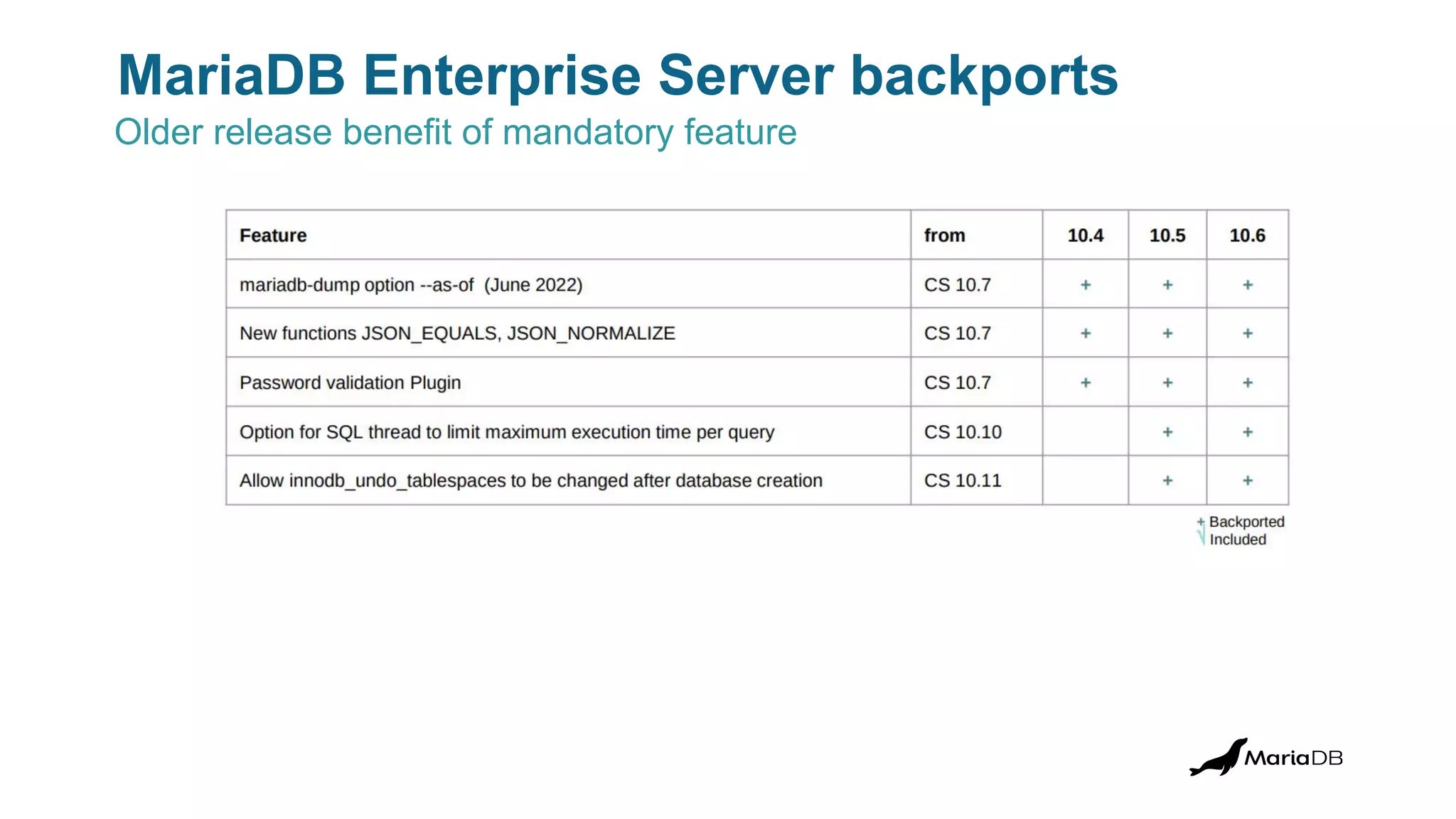 MariaDB Enterprise Server backports

Older release benefit of mandatory feature

| Feature | from | 10.4 | 10.5 | 10.6 |
|---|---|---|---|---|
| mariadb-dump option --as-of (June 2022) | CS 10.7 | + | + | + |
| New functions JSON_EQUALS, JSON_NORMALIZE | CS 10.7 | + | + | + |
| Password validation Plugin | CS 10.7 | + | + | + |
| Option for SQL thread to limit maximum execution time per query | CS 10.10 |  | + | + |
| Allow innodb_undo_tablespaces to be changed after database creation | CS 10.11 |  | + | + |

+ Backported
√ Included

MariaDB